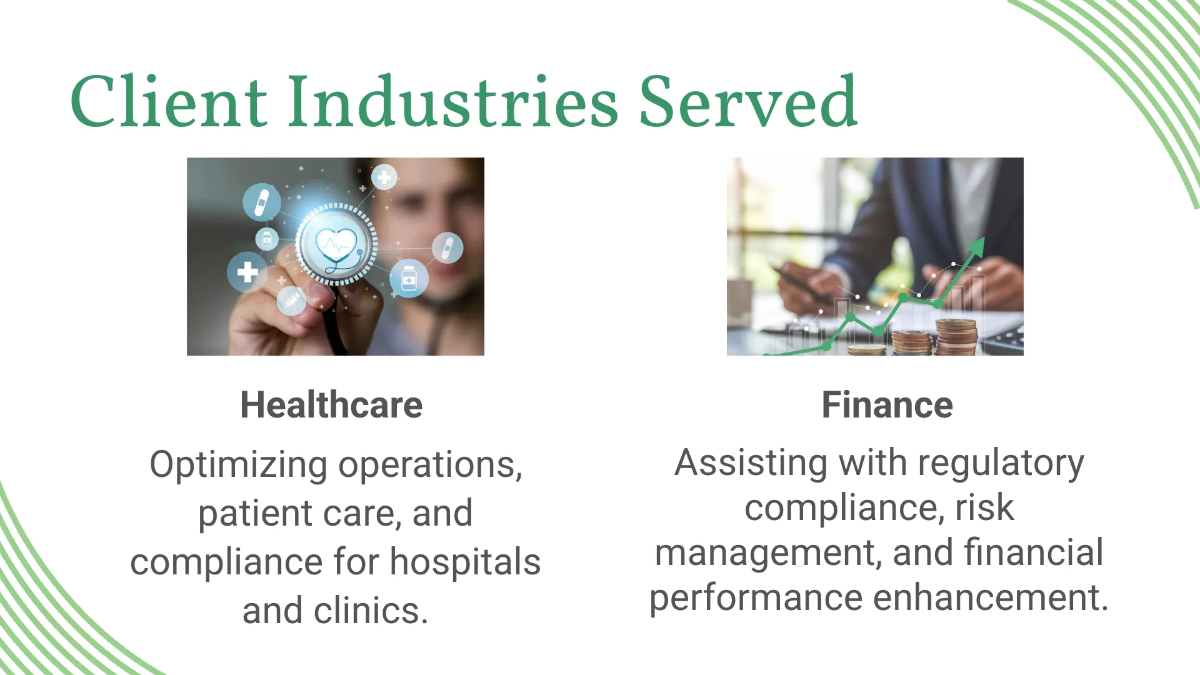 Client Industries Served

Healthcare

Optimizing operations, patient care, and compliance for hospitals and clinics.

Finance

Assisting with regulatory compliance, risk management, and financial performance enhancement.